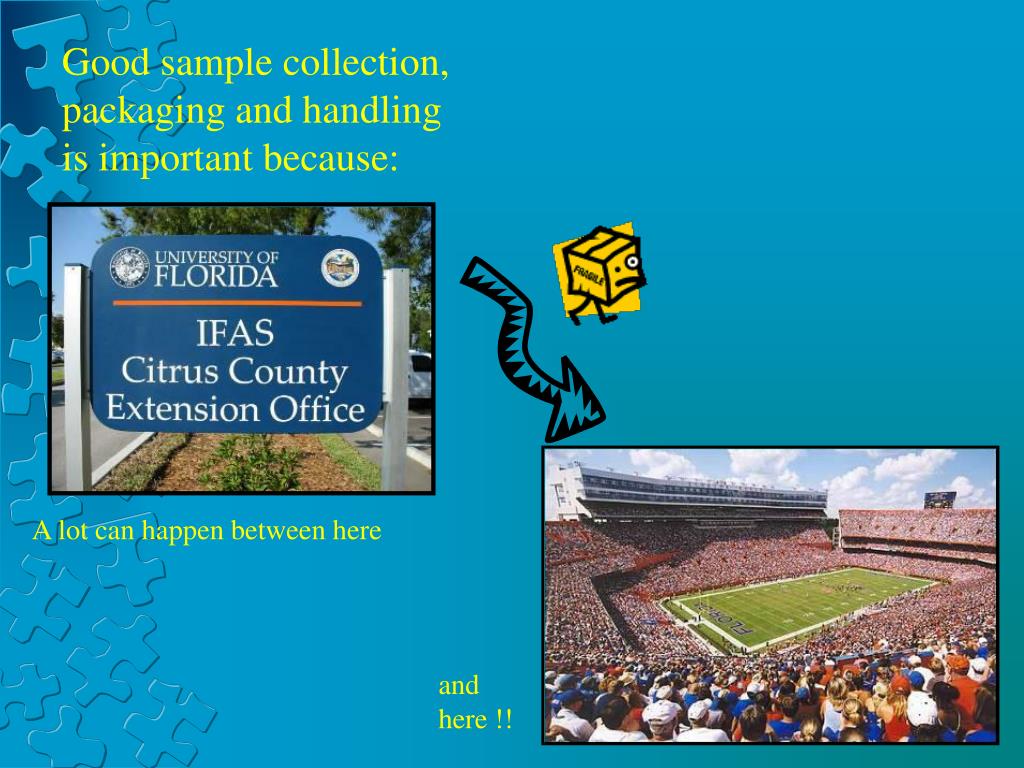 Good sample collection, packaging and handling is important because:

UNIVERSITY OF FLORIDA

IFAS
Citrus County
Extension Office

FRAGILE

A lot can happen between here

FLORIDA

and
here !!